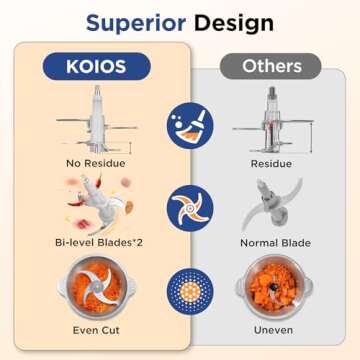 Superior Design

KOIOS

No Residue

Bi-level Blades*2

Even Cut

Others

Residue

Normal Blade

Uneven